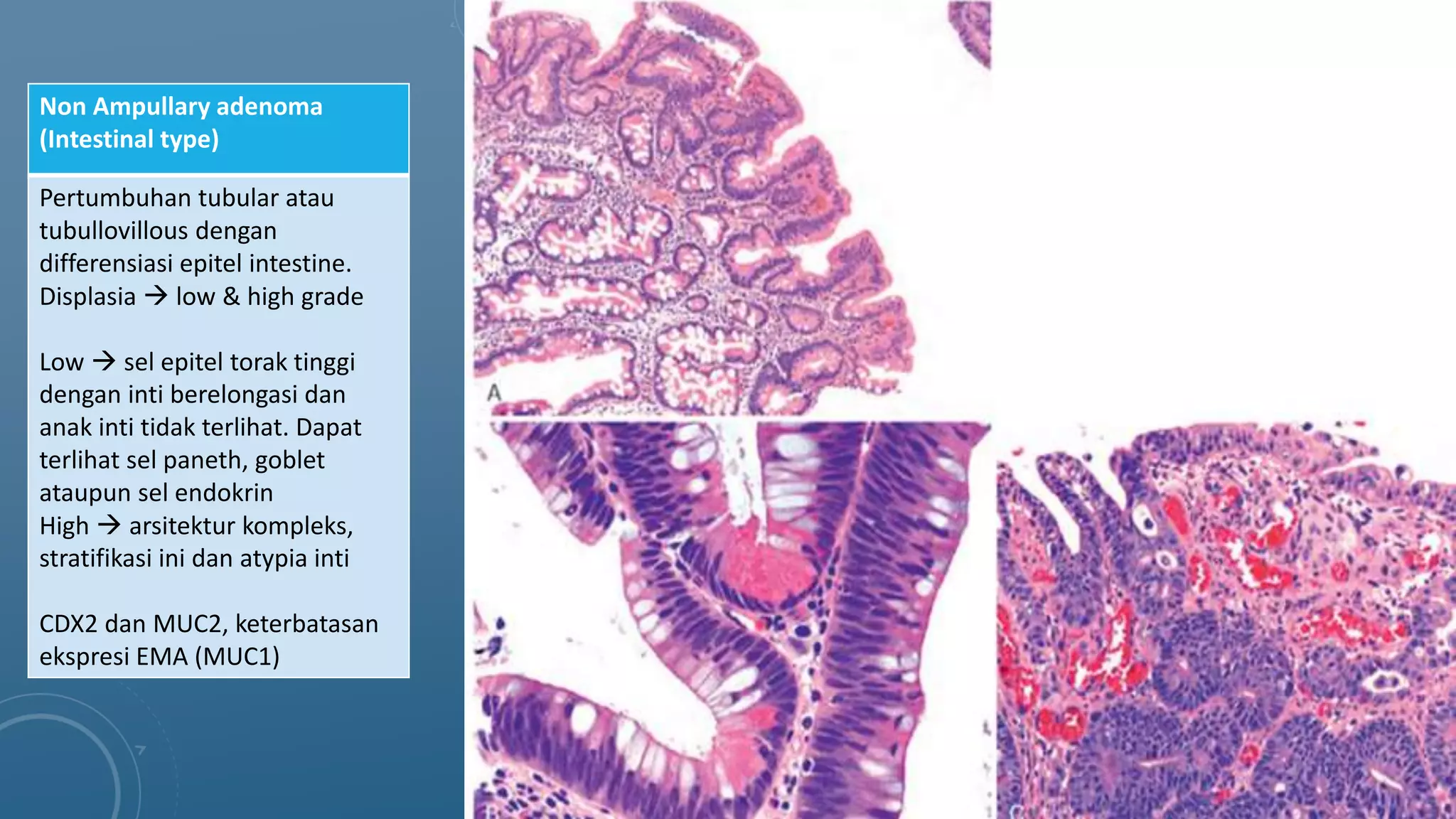 Non Ampullary adenoma (Intestinal type)

Pertumbuhan tubular atau tubullovillous dengan differensiasi epitel intestine. Displasia → low & high grade

Low → sel epitel torak tinggi dengan inti berelongasi dan anak inti tidak terlihat. Dapat terlihat sel paneth, goblet ataupun sel endokrin
High → arsitektur kompleks, stratifikasi ini dan atypia inti

CDX2 dan MUC2, keterbatasan ekspresi EMA (MUC1)

A